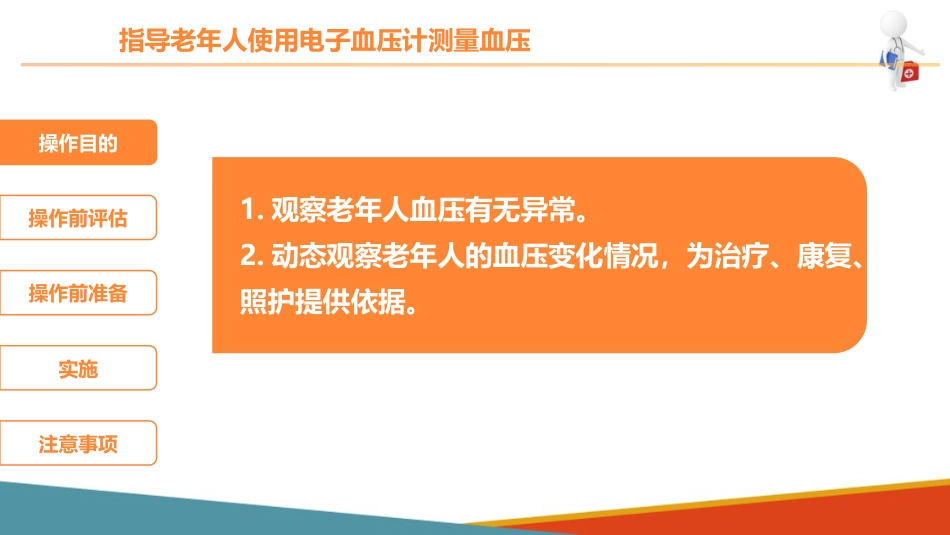 指导老年人使用电子血压计测量血压

操作目的

操作前评估

操作前准备

实施

注意事项

1. 观察老年人血压有无异常。
2. 动态观察老年人的血压变化情况，为治疗、康复、照护提供依据。